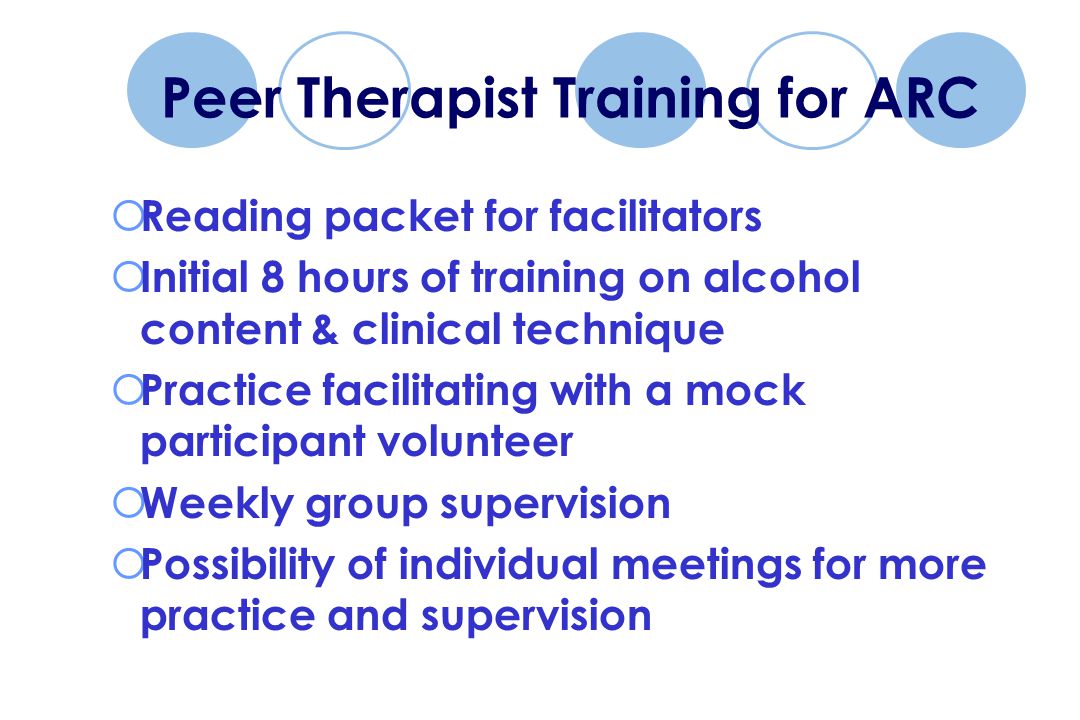 Peer Therapist Training for ARC

Reading packet for facilitators

Initial 8 hours of training on alcohol content & clinical technique

Practice facilitating with a mock participant volunteer

Weekly group supervision

Possibility of individual meetings for more practice and supervision